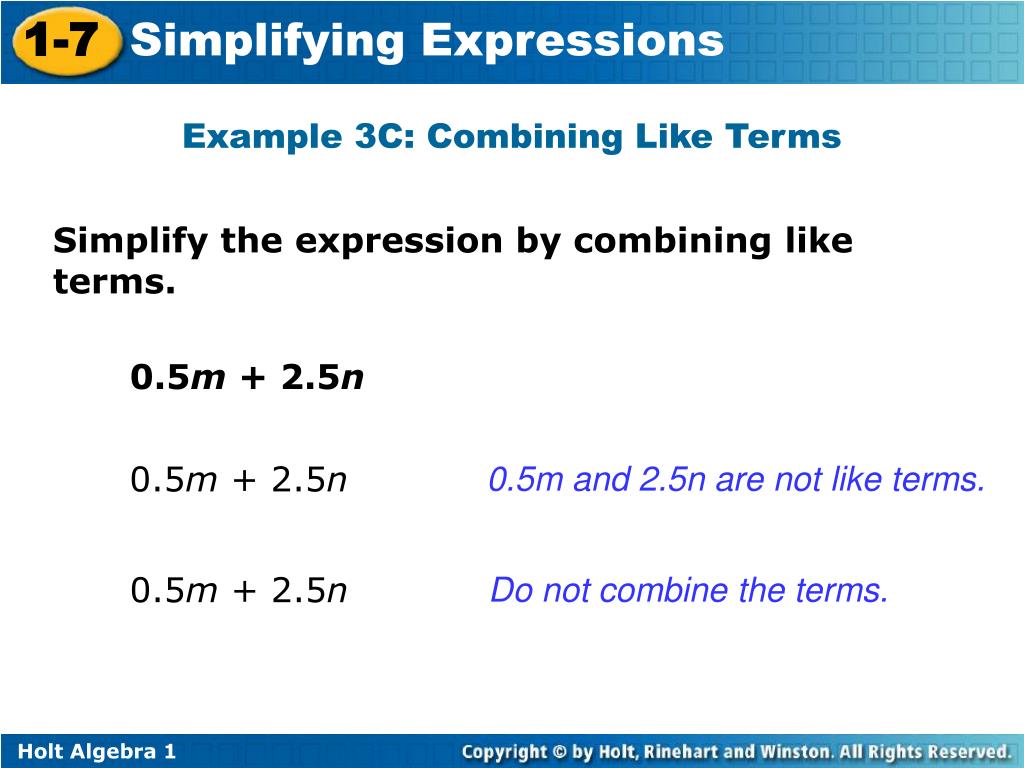 1-7 Simplifying Expressions

Example 3C: Combining Like Terms

Simplify the expression by combining like terms.

$0.5m + 2.5n$

$0.5m + 2.5n$ 0.5m and 2.5n are not like terms.

$0.5m + 2.5n$ Do not combine the terms.

Holt Algebra 1

Copyright © by Holt, Rinehart and Winston. All Rights Reserved.